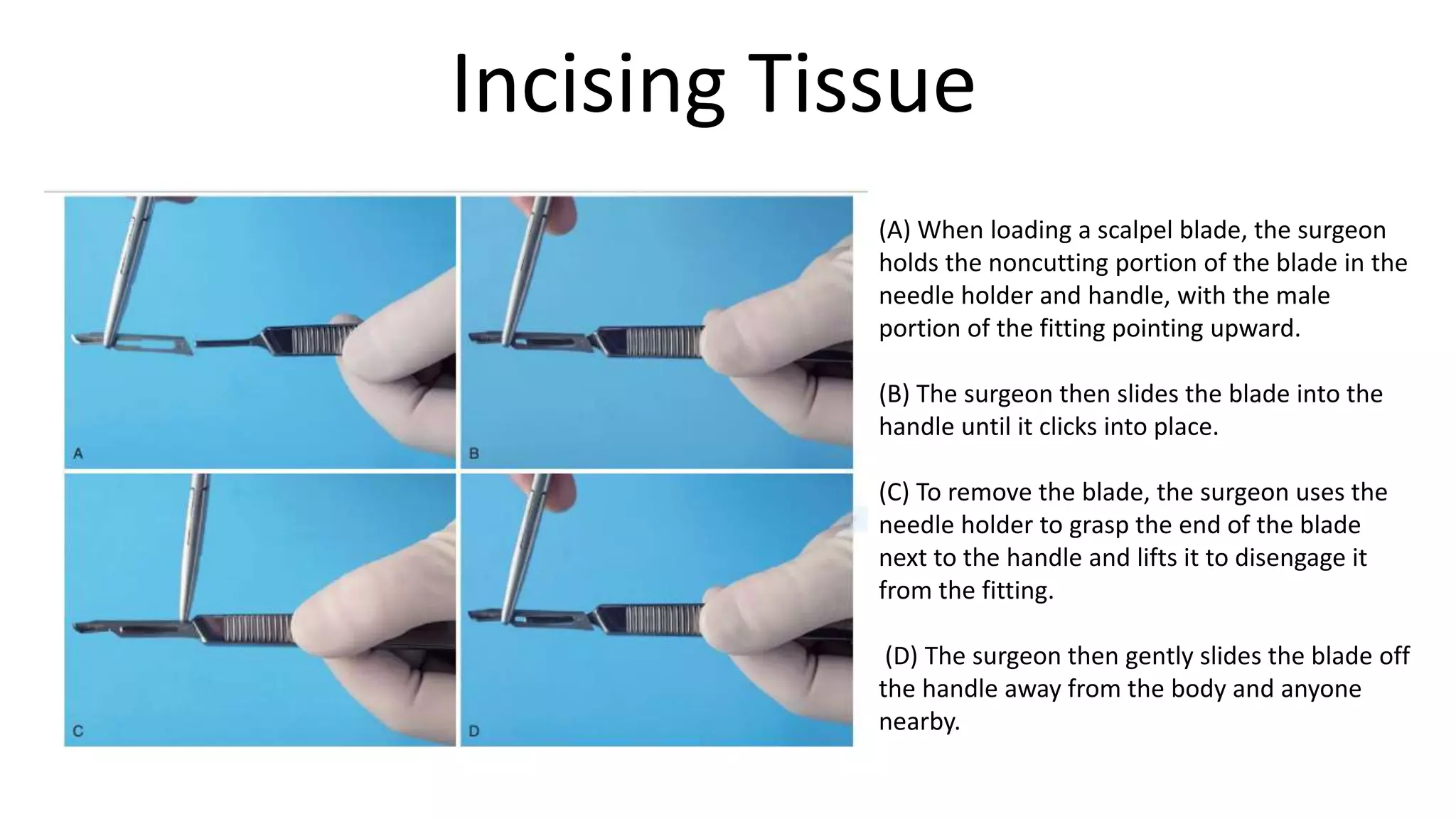 Incising Tissue

A

B

C

D

(A) When loading a scalpel blade, the surgeon holds the noncutting portion of the blade in the needle holder and handle, with the male portion of the fitting pointing upward.

(B) The surgeon then slides the blade into the handle until it clicks into place.

(C) To remove the blade, the surgeon uses the needle holder to grasp the end of the blade next to the handle and lifts it to disengage it from the fitting.

(D) The surgeon then gently slides the blade off the handle away from the body and anyone nearby.